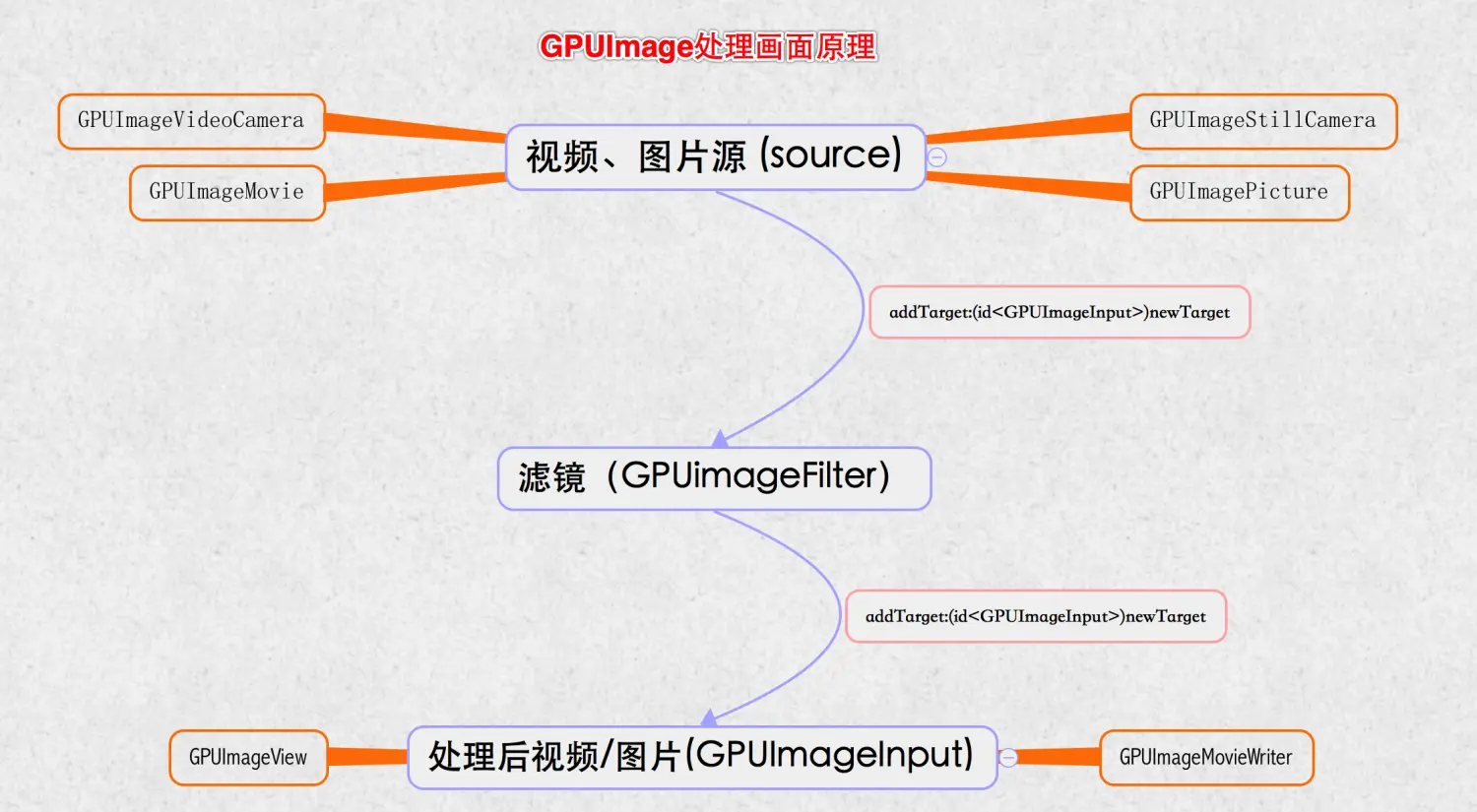 GPUImage处理画面原理

GPUImageVideoCamera

GPUImageMovie

视频、图片源 (source)

GPUImageStillCamera

GPUImagePicture

addTarget:(id<GPUImageInput>)newTarget

滤镜（GPUimageFilter）

addTarget:(id<GPUImageInput>)newTarget

GPUImageView

处理后视频/图片(GPUImageInput)

GPUImageMovieWriter